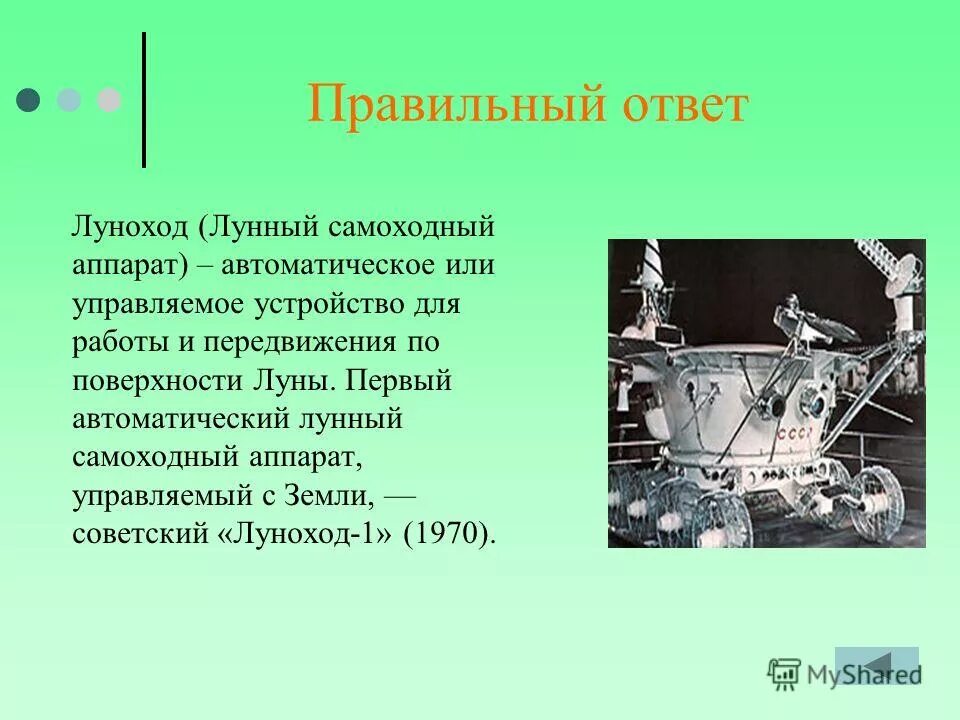 Правильный ответ

Луноход (Лунный самоходный аппарат) – автоматическое или управляемое устройство для работы и передвижения по поверхности Луны. Первый автоматический лунный самоходный аппарат, управляемый с Земли, — советский «Луноход-1» (1970).

СССР

MyShared